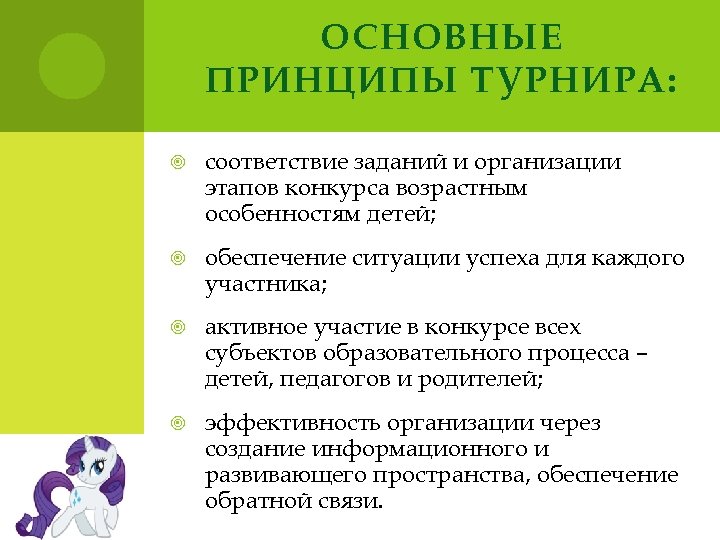 ОСНОВНЫЕ ПРИНЦИПЫ ТУРНИРА:

соответствие заданий и организации этапов конкурса возрастным особенностям детей;

обеспечение ситуации успеха для каждого участника;

активное участие в конкурсе всех субъектов образовательного процесса – детей, педагогов и родителей;

эффективность организации через создание информационного и развивающего пространства, обеспечение обратной связи.